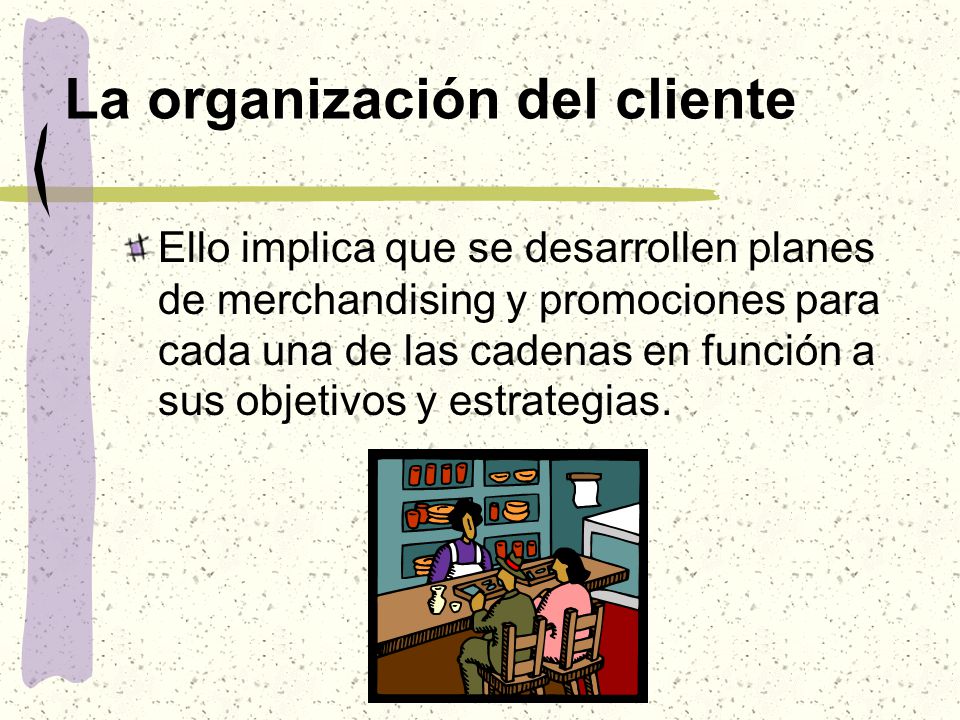 La organización del cliente

Ello implica que se desarrollen planes de merchandising y promociones para cada una de las cadenas en función a sus objetivos y estrategias.